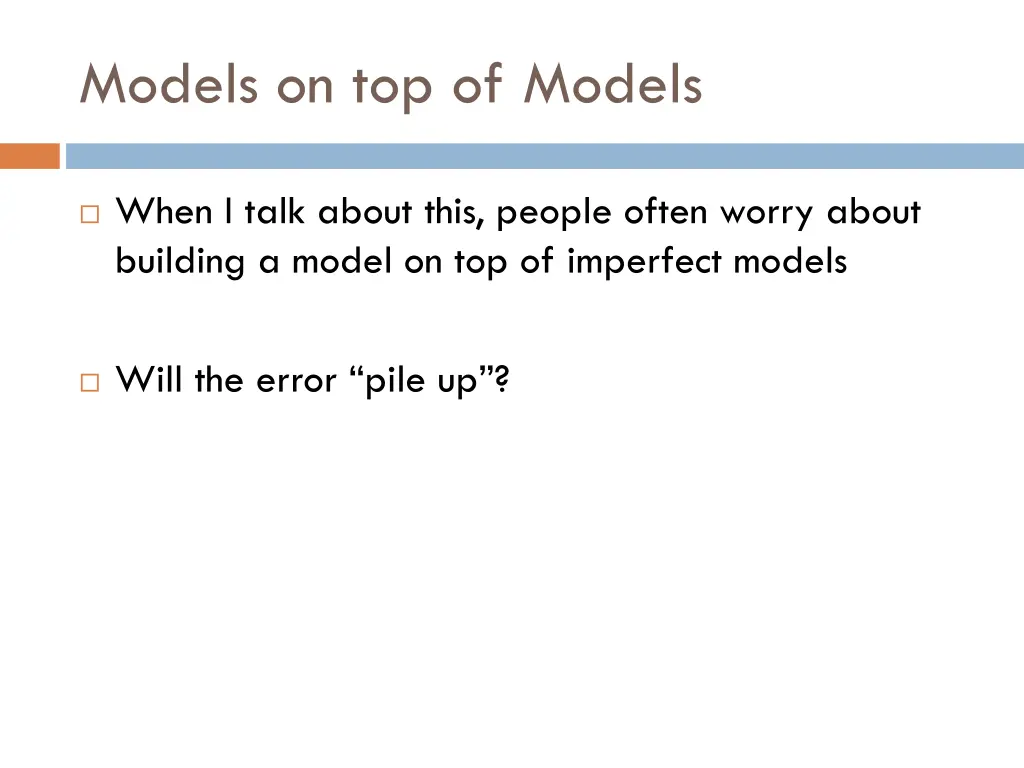 Models on top of Models

□ When I talk about this, people often worry about building a model on top of imperfect models

□ Will the error “pile up”?